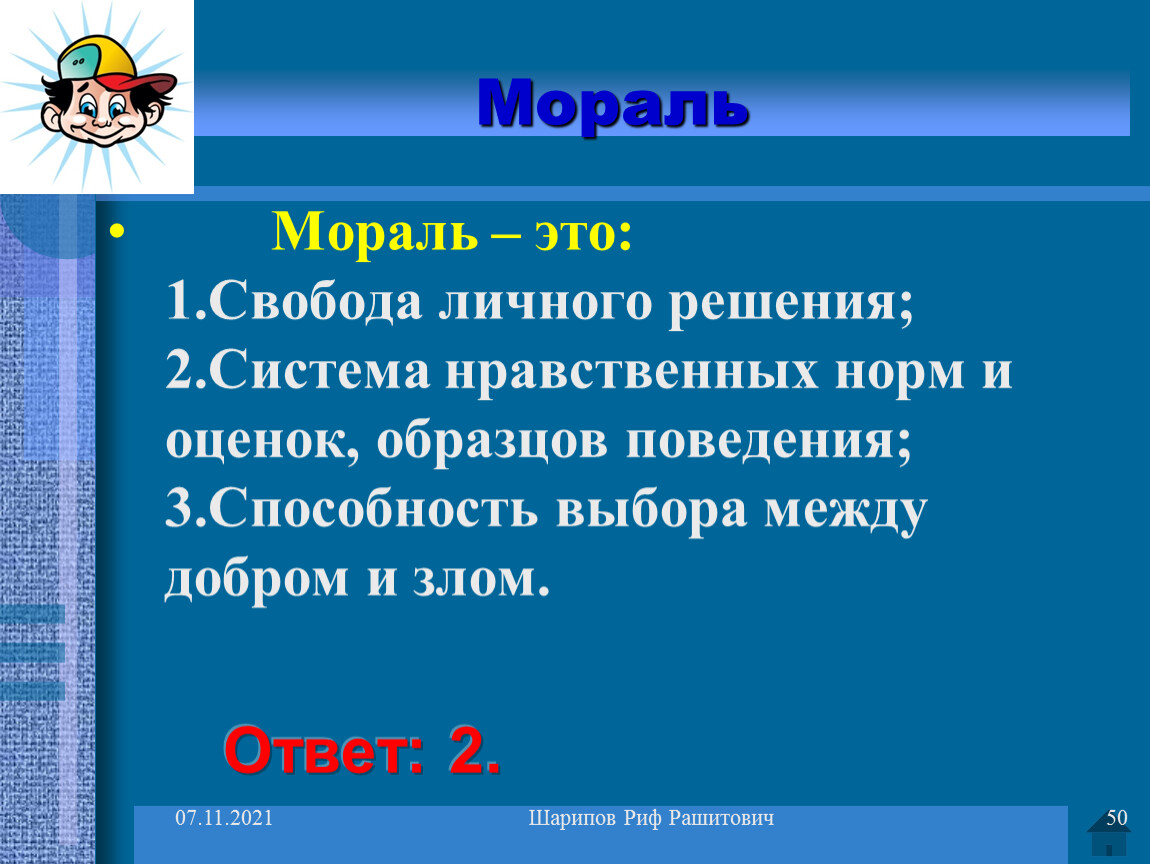 Мораль

• Мораль – это:
1.Свобода личного решения;
2.Система нравственных норм и оценок, образцов поведения;
3.Способность выбора между добром и злом.

Ответ: 2.

07.11.2021

Шарипов Риф Рашитович

50